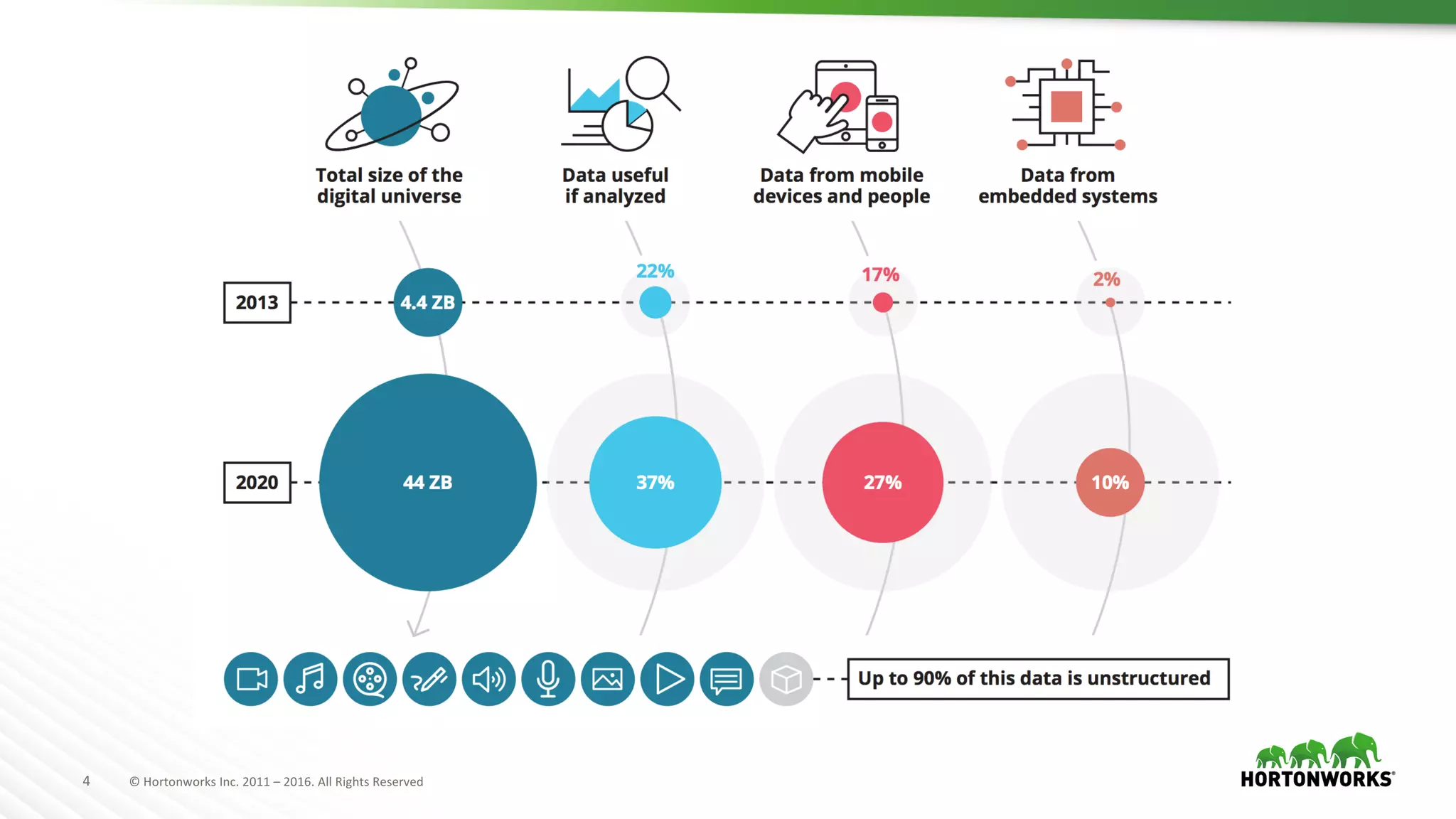 Total size of the digital universe

Data useful if analyzed

Data from mobile devices and people

Data from embedded systems

2013

4.4 ZB

22%

17%

2%

2020

44 ZB

37%

27%

10%

Up to 90% of this data is unstructured

4 © Hortonworks Inc. 2011 – 2016. All Rights Reserved

HORTONWORKS®